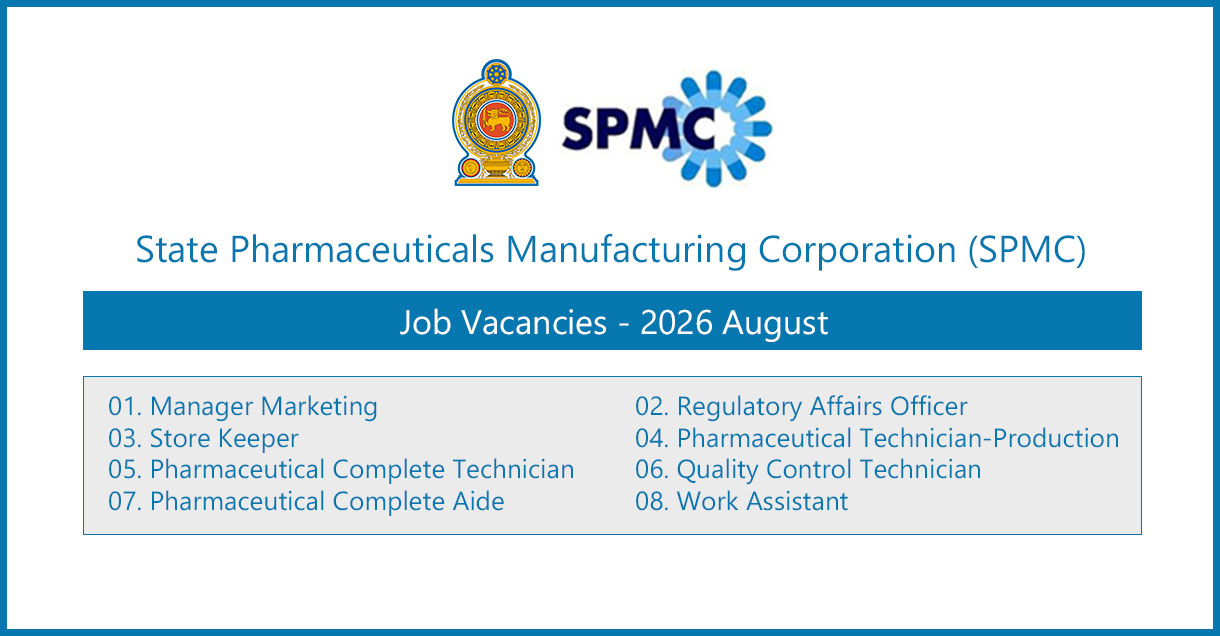 SPMC

State Pharmaceuticals Manufacturing Corporation (SPMC)

Job Vacancies - 2026 August

01. Manager Marketing
03. Store Keeper
05. Pharmaceutical Complete Technician
07. Pharmaceutical Complete Aide

02. Regulatory Affairs Officer
04. Pharmaceutical Technician-Production
06. Quality Control Technician
08. Work Assistant